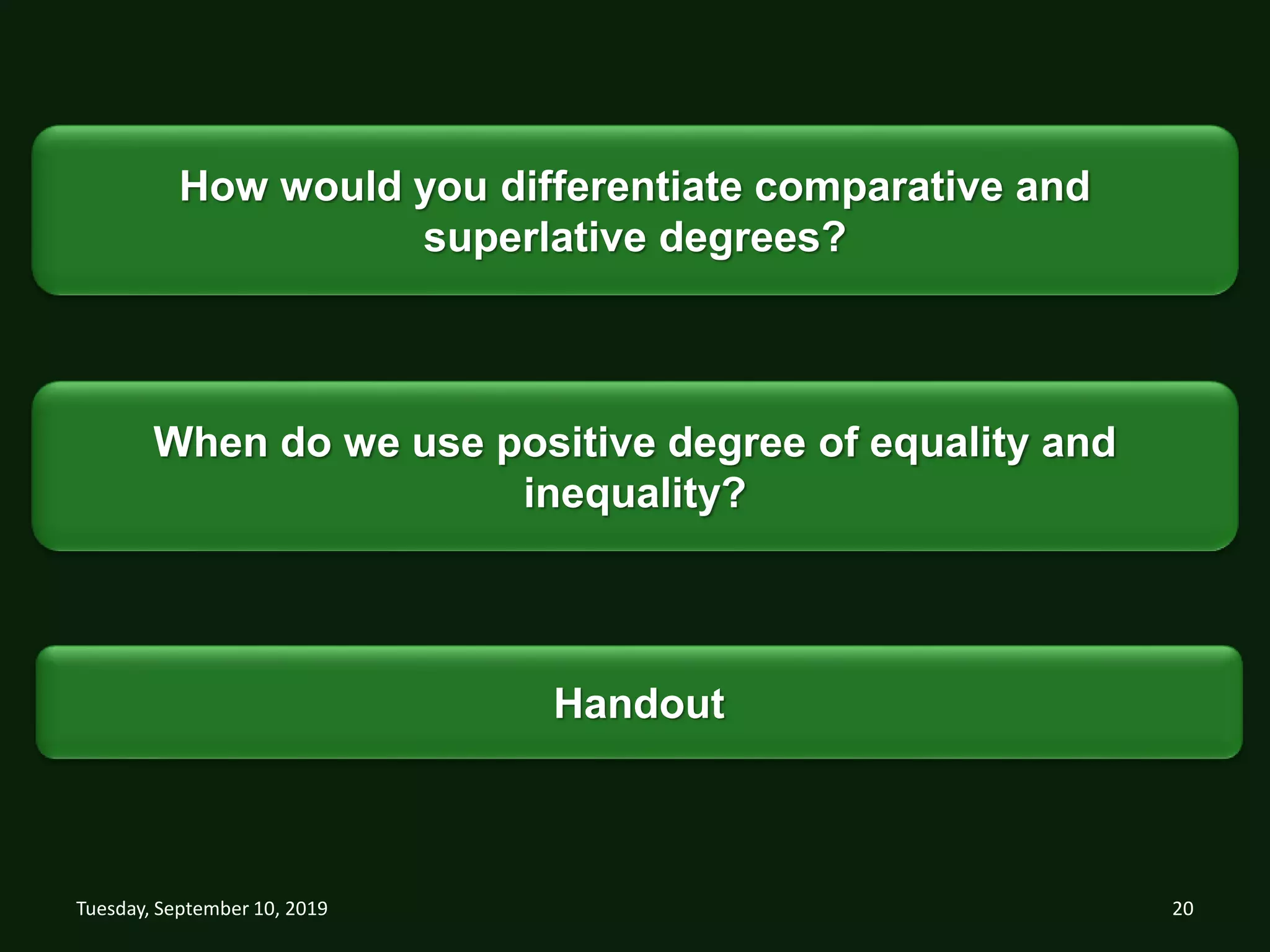 How would you differentiate comparative and superlative degrees?

When do we use positive degree of equality and inequality?

Handout

Tuesday, September 10, 2019

20